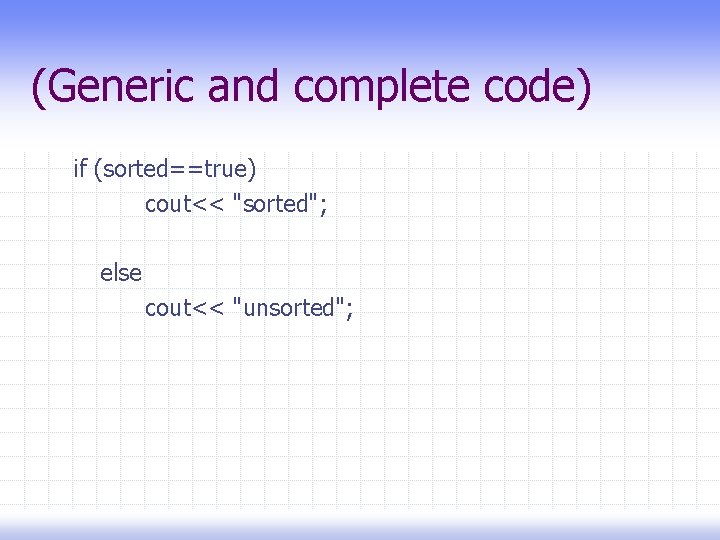 (Generic and complete code)

if (sorted==true)
cout<< "sorted";

else
cout<< "unsorted";